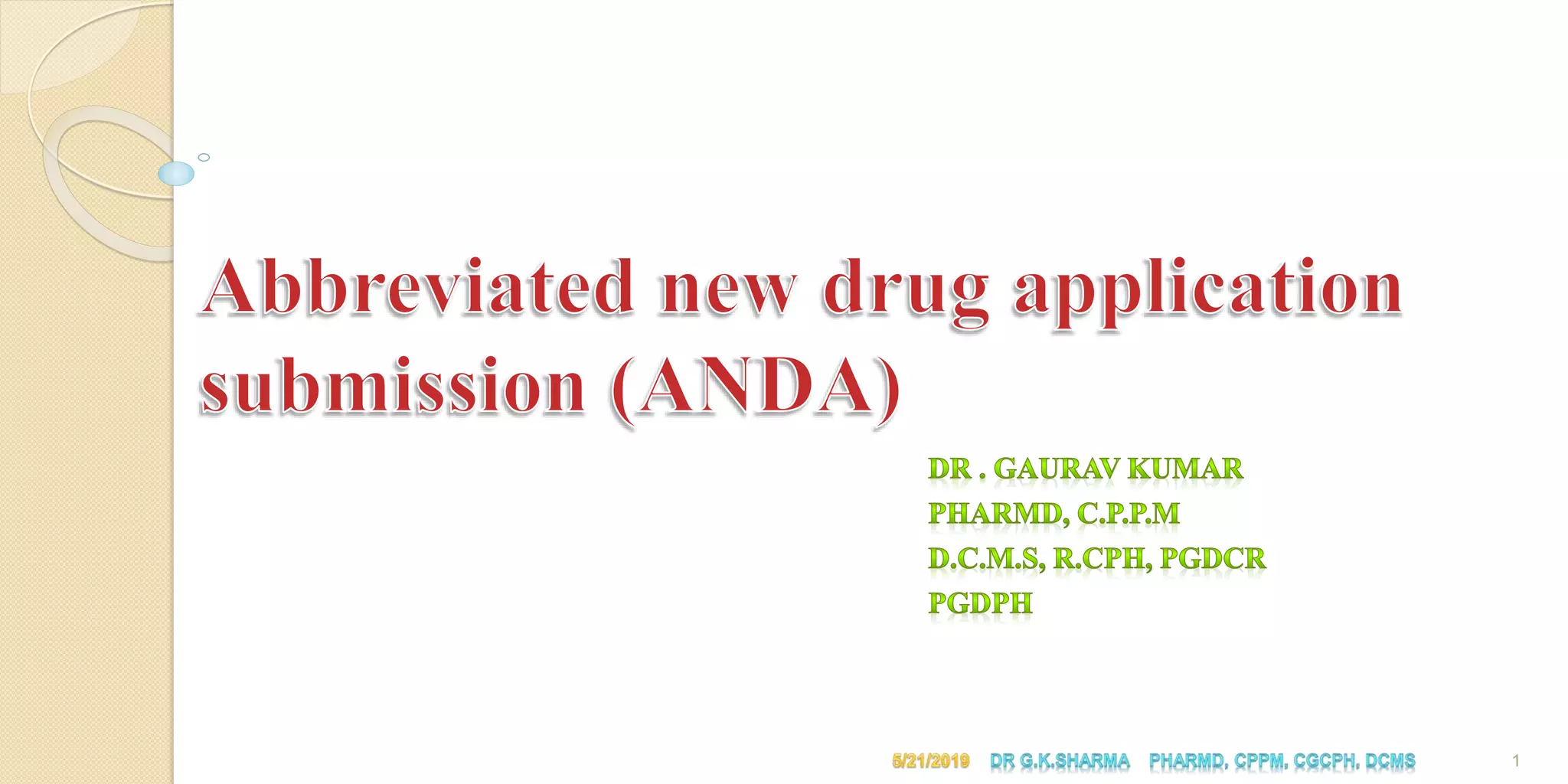 Abbreviated new drug application submission (ANDA)

DR . GAURAV KUMAR
PHARMD, C.P.P.M
D.C.M.S, R.CPH, PGDCR
PGDPH

5/21/2019 DR G.K.SHARMA PHARMD, CPPM, CGCPH, DCMS 1